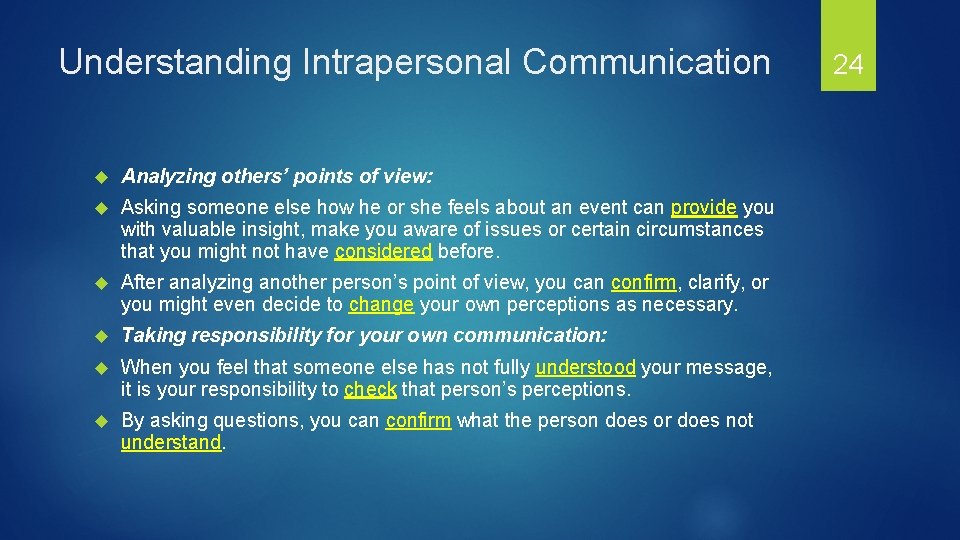 Understanding Intrapersonal Communication

24

Analyzing others' points of view:

Asking someone else how he or she feels about an event can provide you with valuable insight, make you aware of issues or certain circumstances that you might not have considered before.

After analyzing another person's point of view, you can confirm, clarify, or you might even decide to change your own perceptions as necessary.

Taking responsibility for your own communication:

When you feel that someone else has not fully understood your message, it is your responsibility to check that person's perceptions.

By asking questions, you can confirm what the person does or does not understand.